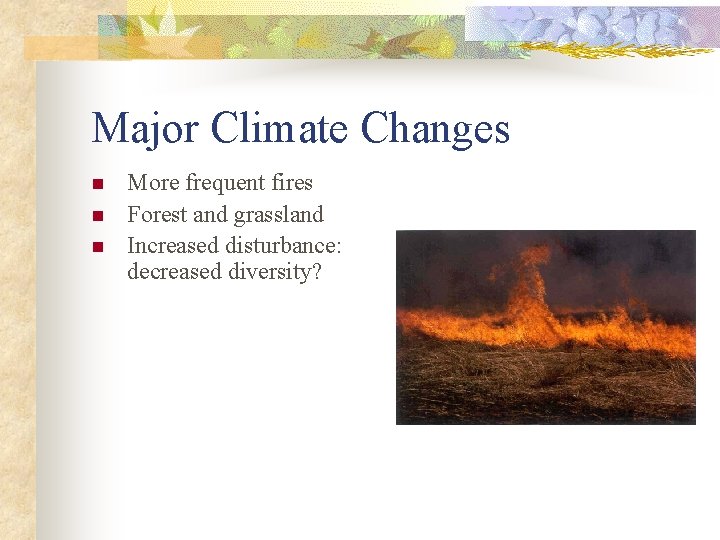 Major Climate Changes

- More frequent fires
- Forest and grassland
- Increased disturbance: decreased diversity?